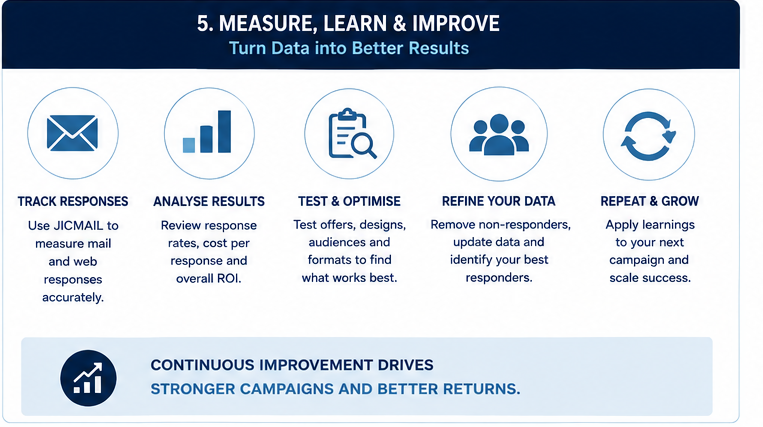 5. MEASURE, LEARN & IMPROVE
Turn Data into Better Results

TRACK RESPONSES
Use JICMAIL to measure mail and web responses accurately.

ANALYSE RESULTS
Review response rates, cost per response and overall ROI.

TEST & OPTIMISE
Test offers, designs, audiences and formats to find what works best.

REFINE YOUR DATA
Remove non-responders, update data and identify your best responders.

REPEAT & GROW
Apply learnings to your next campaign and scale success.

CONTINUOUS IMPROVEMENT DRIVES
STRONGER CAMPAIGNS AND BETTER RETURNS.